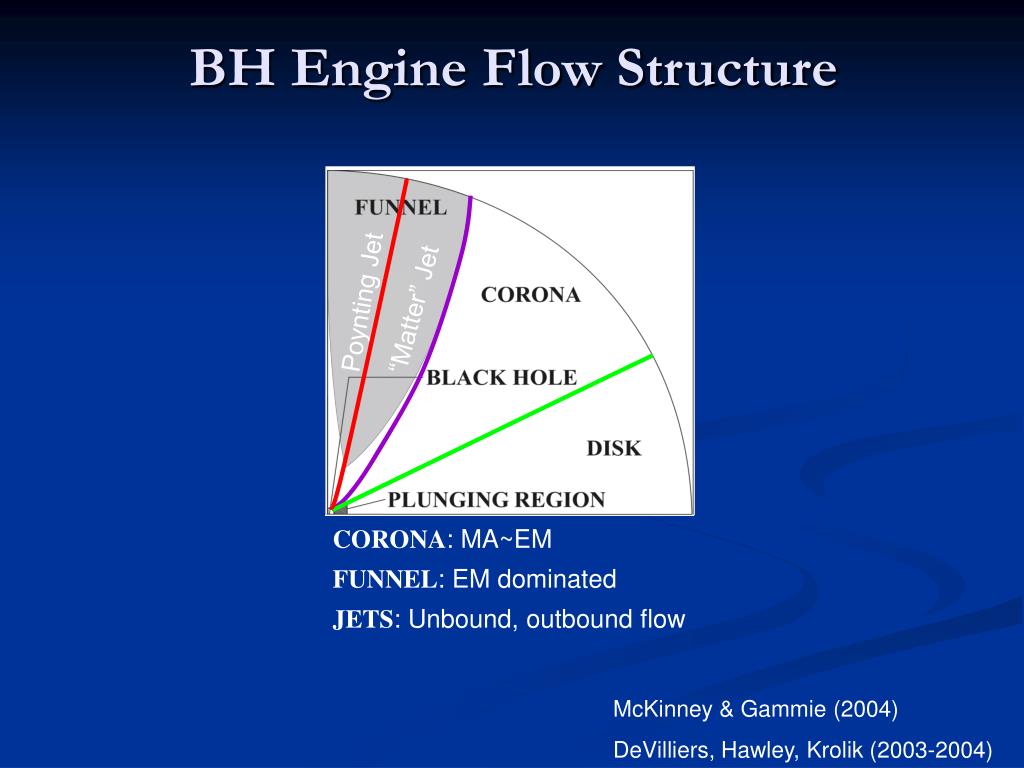 BH Engine Flow Structure

FUNNEL

Poynting Jet

"Matter" Jet

CORONA

BLACK HOLE

DISK

PLUNGING REGION

CORONA: MA~EM

FUNNEL: EM dominated

JETS: Unbound, outbound flow

McKinney & Gammie (2004)

DeVilliers, Hawley, Krolik (2003-2004)